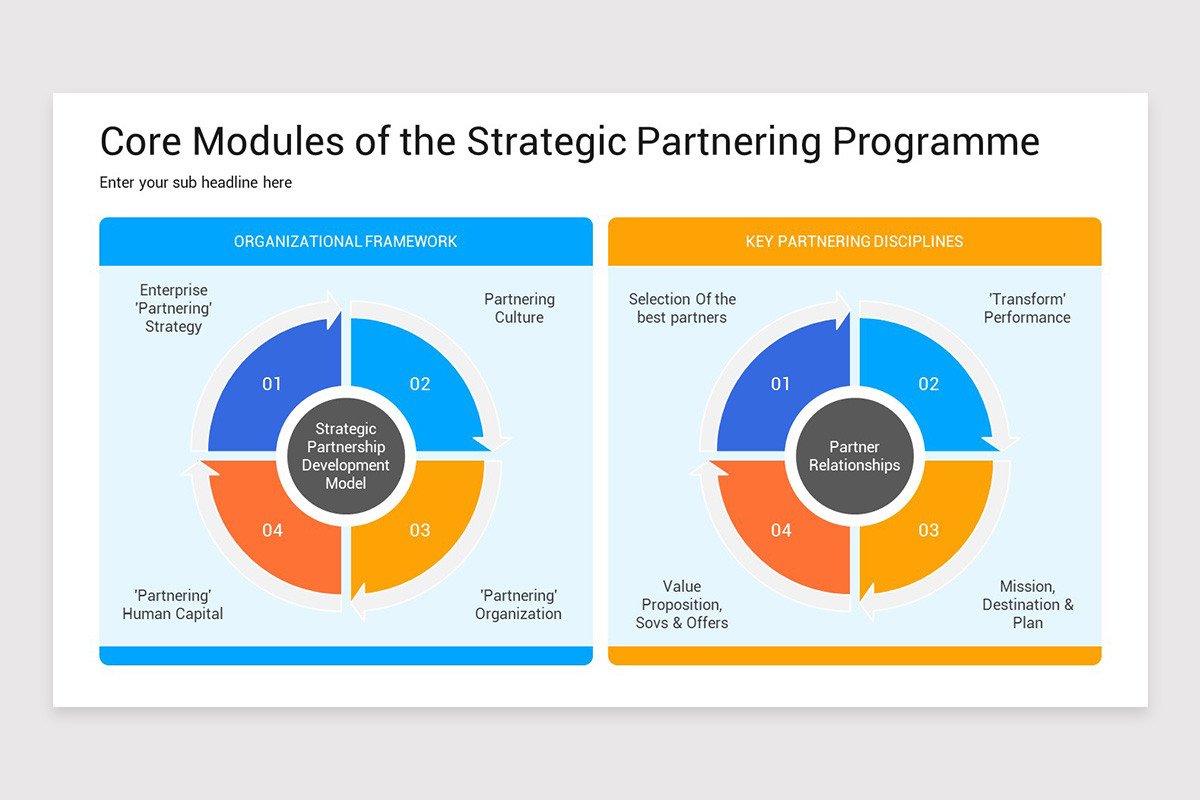 Core Modules of the Strategic Partnering Programme

Enter your sub headline here

ORGANIZATIONAL FRAMEWORK

Enterprise 'Partnering' Strategy

Partnering Culture

01

02

Strategic Partnership Development Model

04

03

'Partnering' Human Capital

'Partnering' Organization

KEY PARTNERING DISCIPLINES

Selection Of the best partners

'Transform' Performance

01

02

Partner Relationships

04

03

Value Proposition, Sovs & Offers

Mission, Destination & Plan